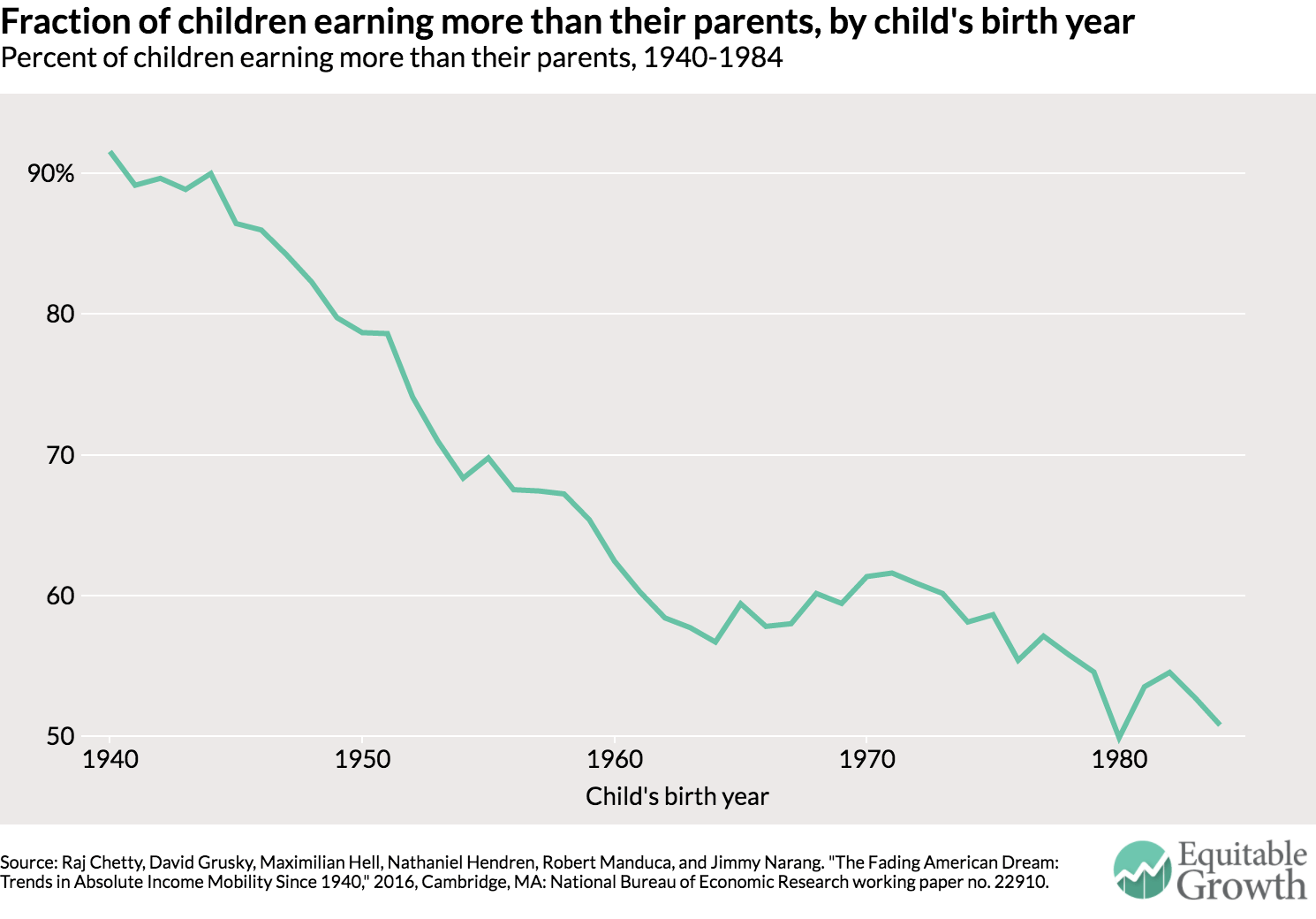 Fraction of children earning more than their parents, by child's birth year
Percent of children earning more than their parents, 1940-1984

90%
80
70
60
50
1940
1950
1960
1970
1980
Child's birth year

Source: Raj Chetty, David Grusky, Maximilian Hell, Nathaniel Hendren, Robert Manduca, and Jimmy Narang. "The Fading American Dream: Trends in Absolute Income Mobility Since 1940," 2016, Cambridge, MA: National Bureau of Economic Research working paper no. 22910.

Equitable Growth